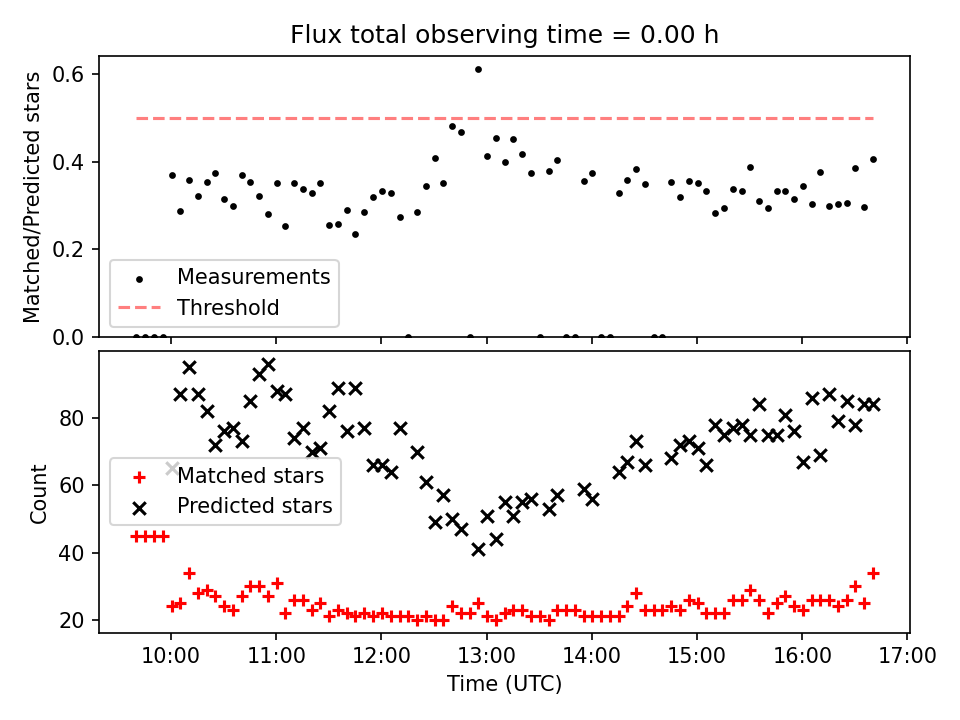 Flux total observing time = 0.00 h

Matched/Predicted stars

0.6
0.4
0.2
0.0

Measurements
Threshold

Count

80
60
40
20

Matched stars
Predicted stars

10:00
11:00
12:00
13:00
14:00
15:00
16:00
17:00
Time (UTC)